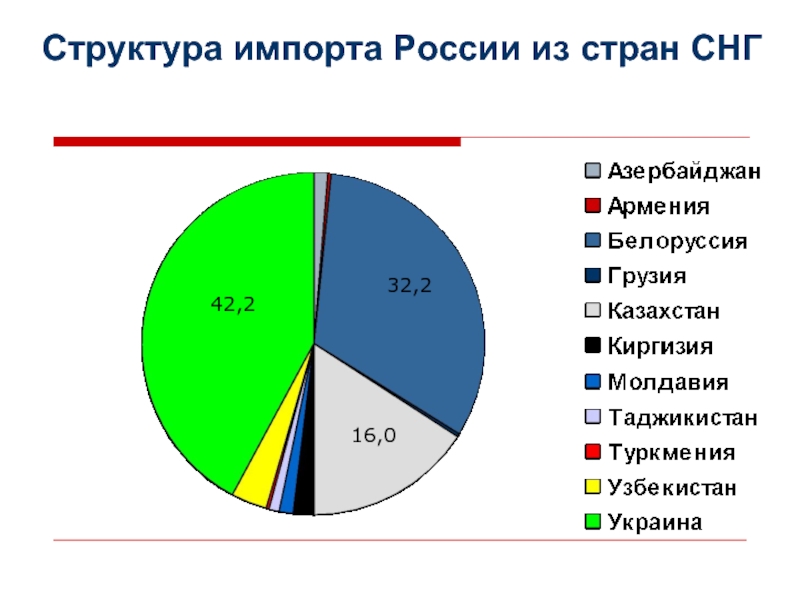 Структура импорта России из стран СНГ

42,2

32,2

16,0

Азербайджан
Армения
Белоруссия
Грузия
Казахстан
Киргизия
Молдавия
Таджикистан
Туркмения
Узбекистан
Украина